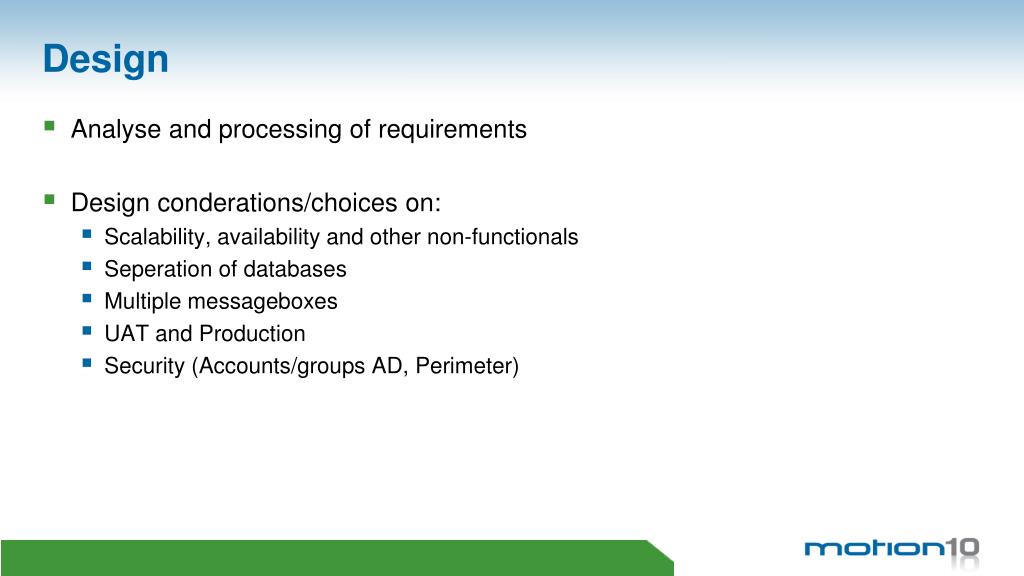 Design

Analyse and processing of requirements

Design conderations/choices on:

Scalability, availability and other non-functionals

Seperation of databases

Multiple messageboxes

UAT and Production

Security (Accounts/groups AD, Perimeter)

motion10